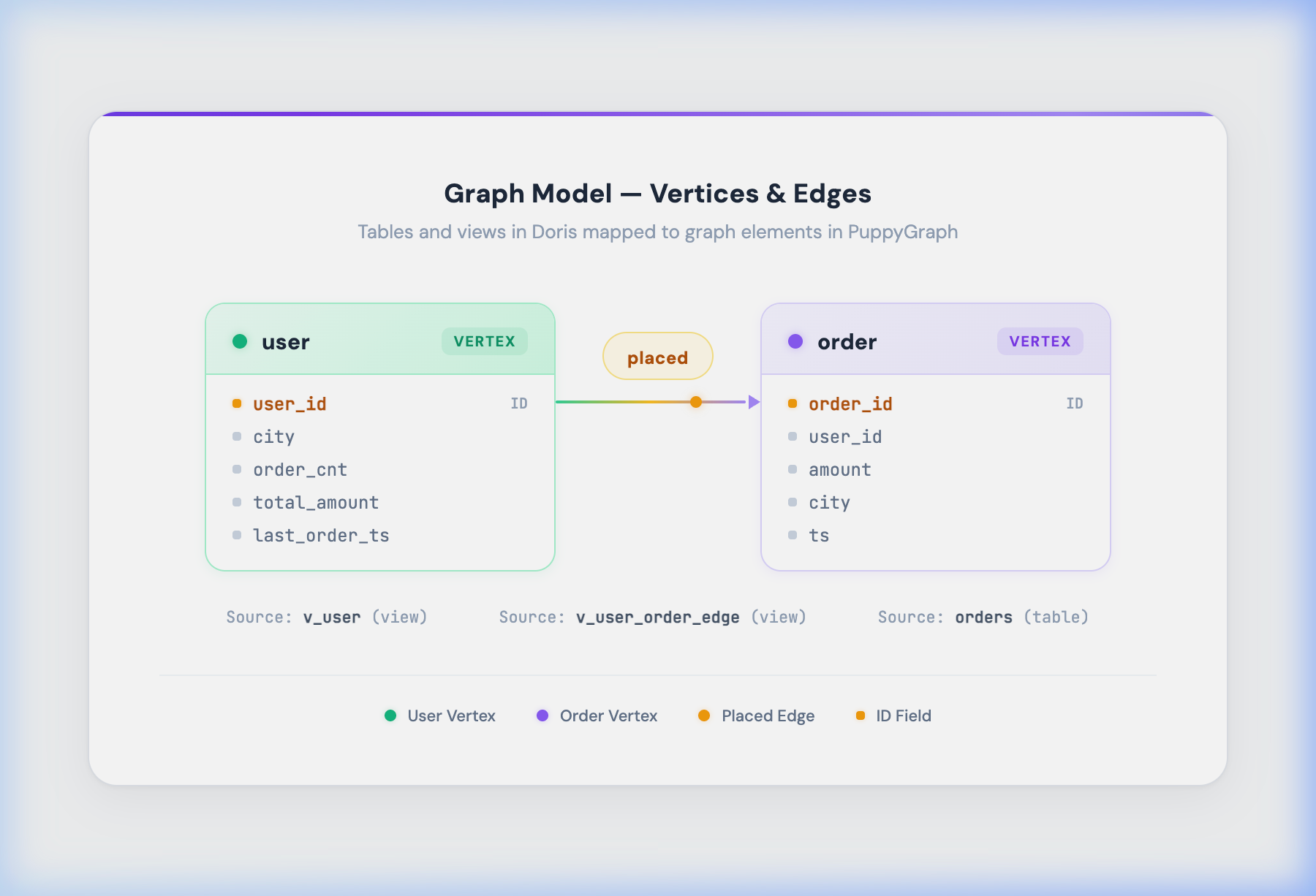 Graph Model — Vertices & Edges

Tables and views in Doris mapped to graph elements in PuppyGraph

user VERTEX

user_id ID
city
order_cnt
total_amount
last_order_ts

placed

order VERTEX

order_id ID
user_id
amount
city
ts

Source: v_user (view)

Source: v_user_order_edge (view)

Source: orders (table)

User Vertex Order Vertex Placed Edge ID Field